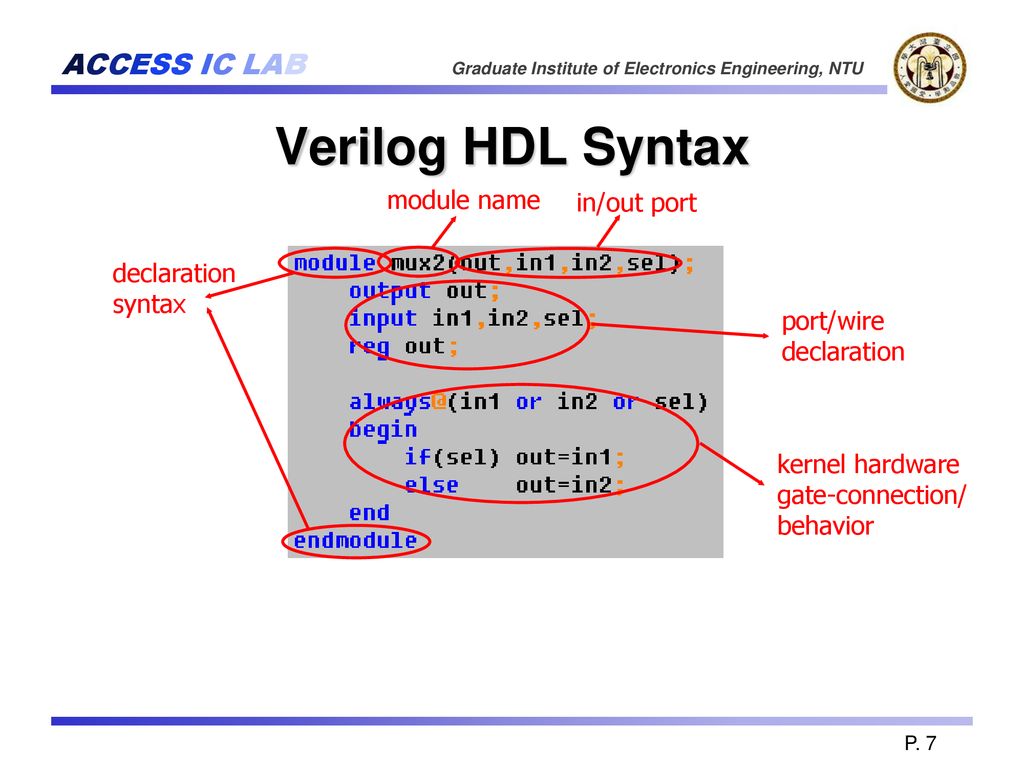 ACCESS IC LAB

Graduate Institute of Electronics Engineering, NTU

Verilog HDL Syntax

module name

in/out port

declaration syntax

module mux2(out,in1,in2,sel);
output out;
input in1,in2,sel;
reg out;

always@(in1 or in2 or sel)
begin
if(sel) out=in1;
else out=in2;
end
endmodule

port/wire declaration

kernel hardware gate-connection/ behavior

P. 7